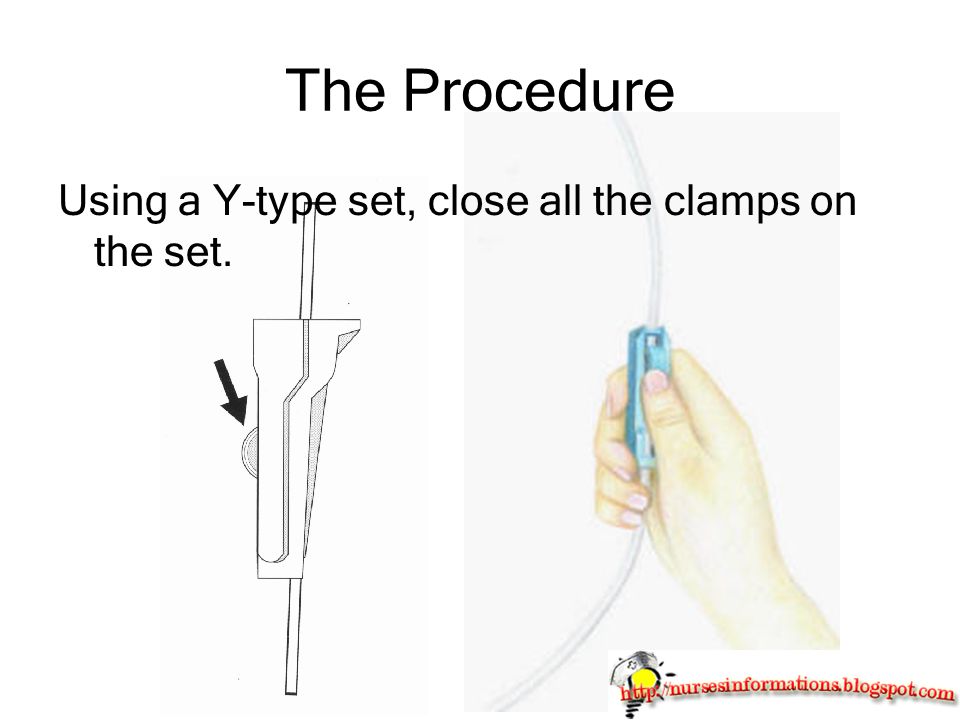 The Procedure

Using a Y-type set, close all the clamps on the set.

http://nursesinformations.blogspot.com